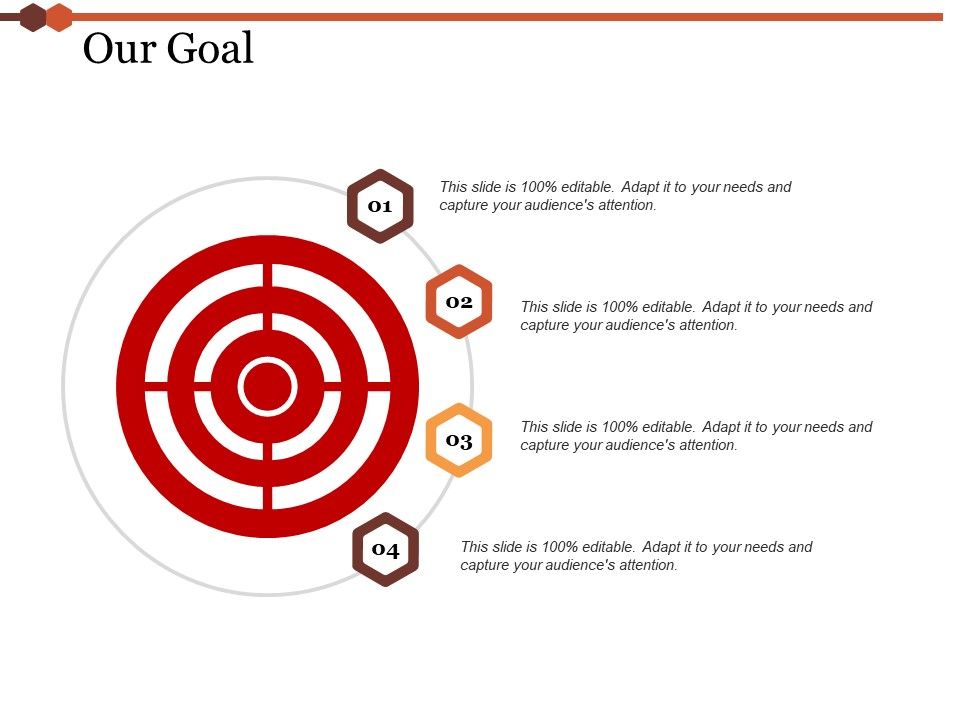 Our Goal

01

This slide is 100% editable. Adapt it to your needs and capture your audience's attention.

02

This slide is 100% editable. Adapt it to your needs and capture your audience's attention.

03

This slide is 100% editable. Adapt it to your needs and capture your audience's attention.

04

This slide is 100% editable. Adapt it to your needs and capture your audience's attention.